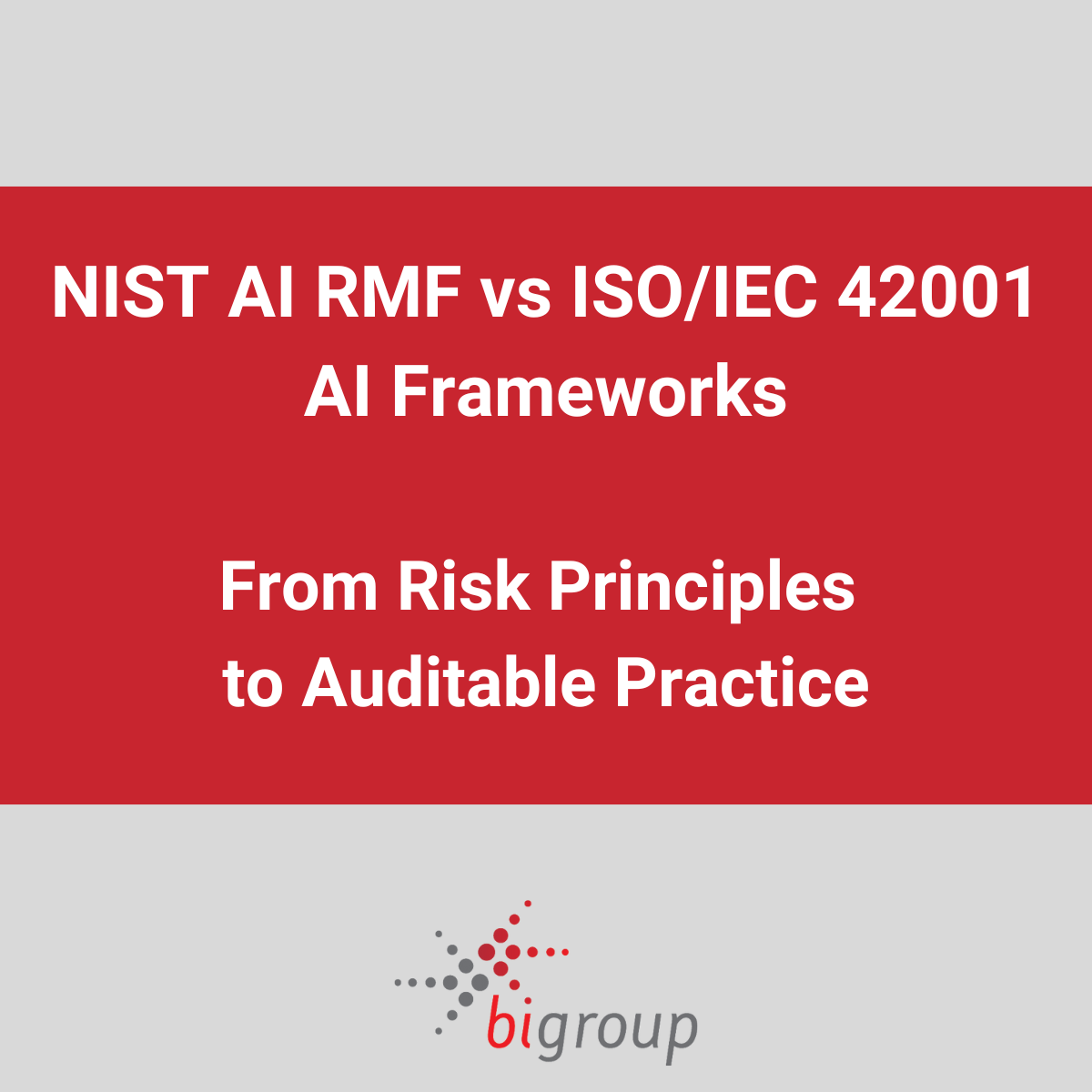 NIST AI RMF vs ISO/IEC 42001
AI Frameworks

From Risk Principles
to Auditable Practice

bigroup